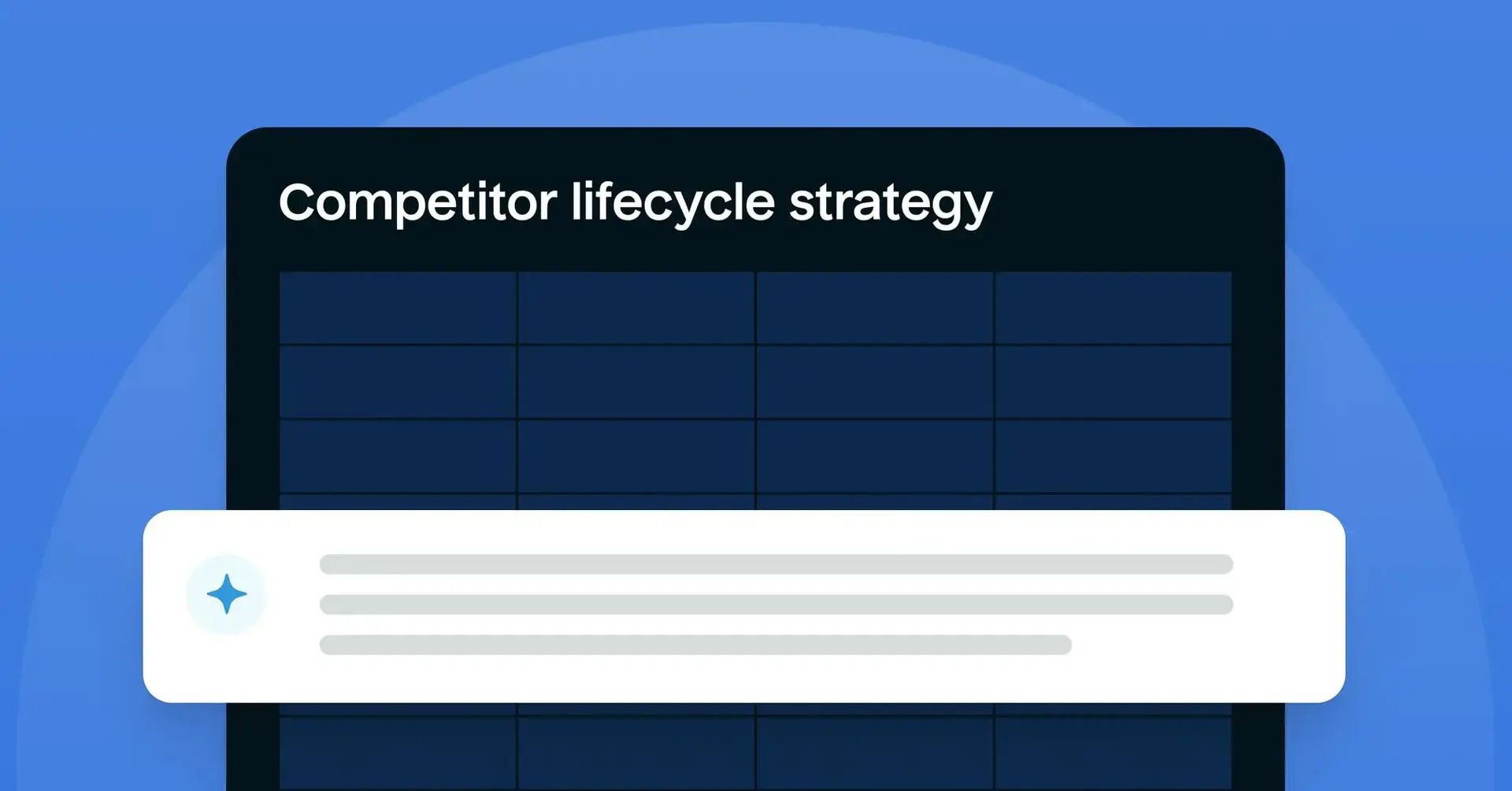 Competitor lifecycle strategy